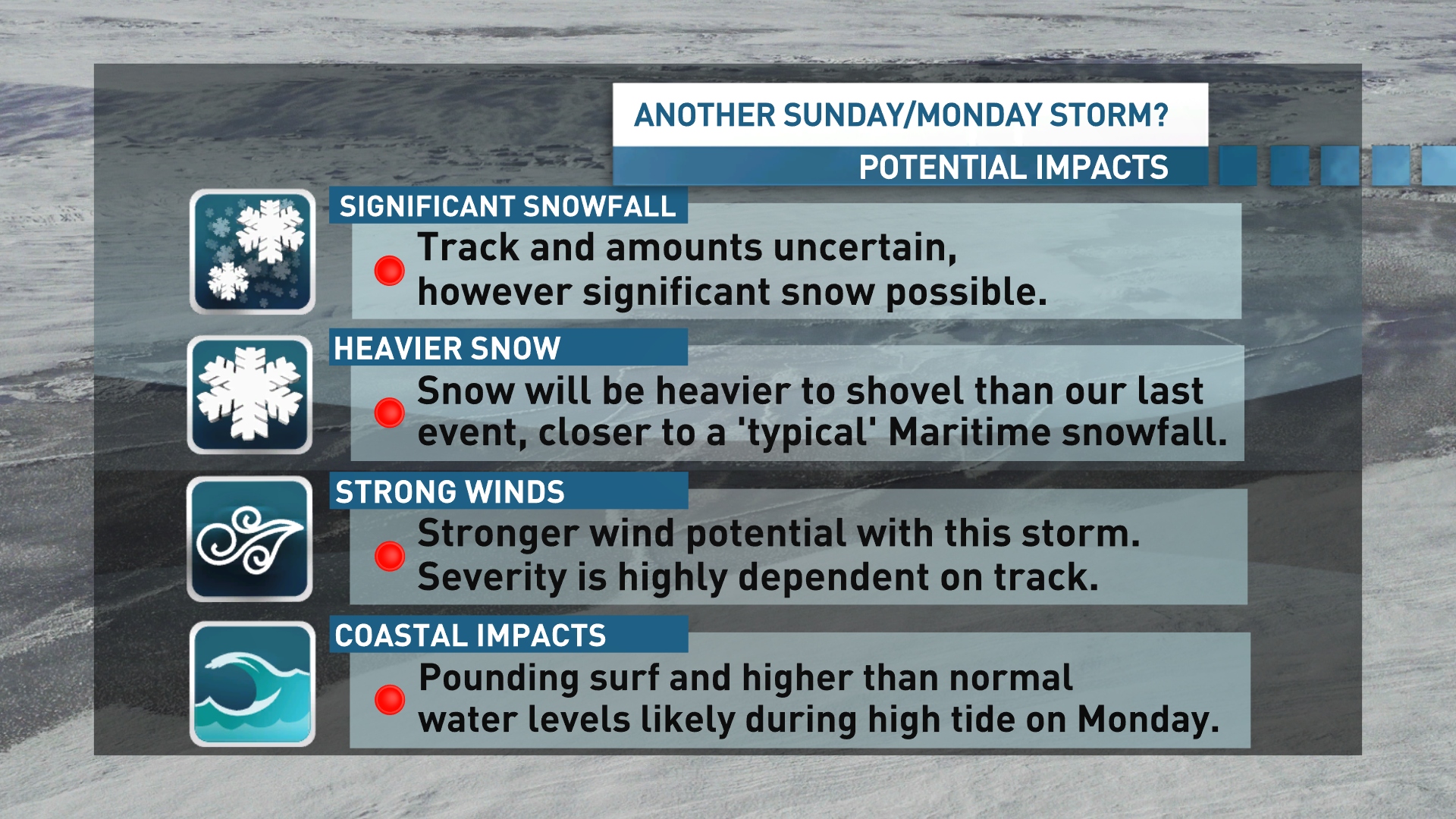 ANOTHER SUNDAY/MONDAY STORM?

POTENTIAL IMPACTS

SIGNIFICANT SNOWFALL

Track and amounts uncertain, however significant snow possible.

HEAVIER SNOW

Snow will be heavier to shovel than our last event, closer to a 'typical' Maritime snowfall.

STRONG WINDS

Stronger wind potential with this storm. Severity is highly dependent on track.

COASTAL IMPACTS

Pounding surf and higher than normal water levels likely during high tide on Monday.